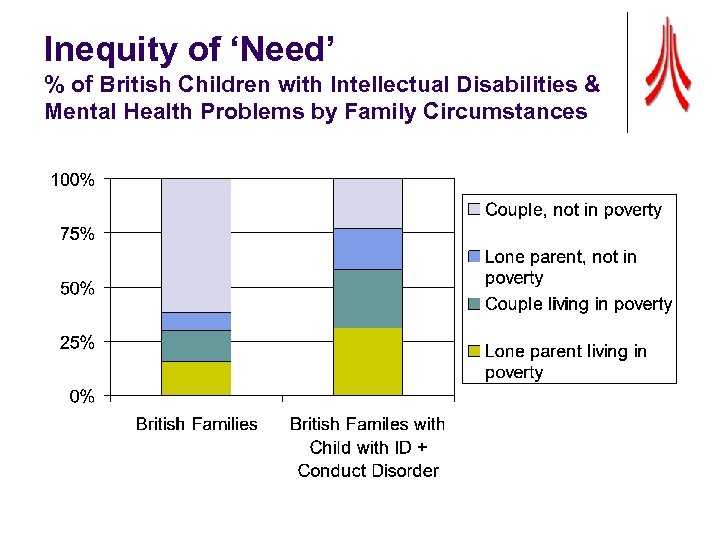 Inequity of ‘Need’
% of British Children with Intellectual Disabilities & Mental Health Problems by Family Circumstances

100%
75%
50%
25%
0%

British Families

British Familes with Child with ID + Conduct Disorder

Couple, not in poverty
Lone parent, not in poverty
Couple living in poverty
Lone parent living in poverty